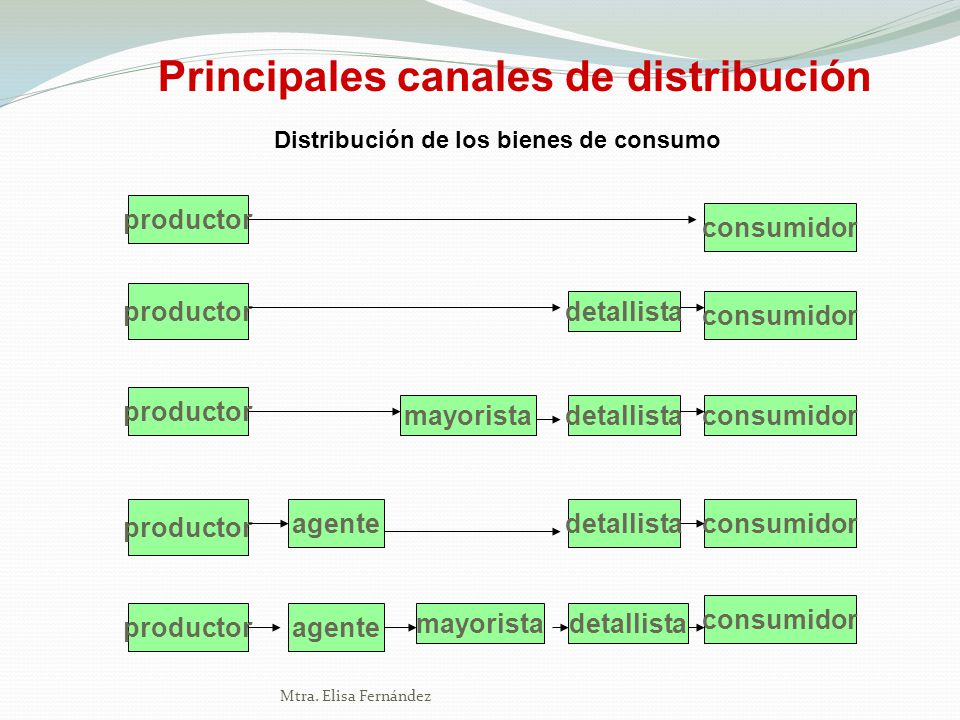 Principales canales de distribución

Distribución de los bienes de consumo

productor consumidor

productor detallista consumidor

productor mayorista detallista consumidor

productor agente detallista consumidor

productor agente mayorista detallista consumidor

Mtra. Elisa Fernández